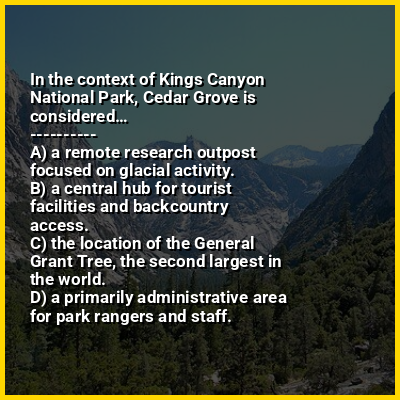 In the context of Kings Canyon National Park, Cedar Grove is considered...
----------
A) a remote research outpost focused on glacial activity.
B) a central hub for tourist facilities and backcountry access.
C) the location of the General Grant Tree, the second largest in the world.
D) a primarily administrative area for park rangers and staff.